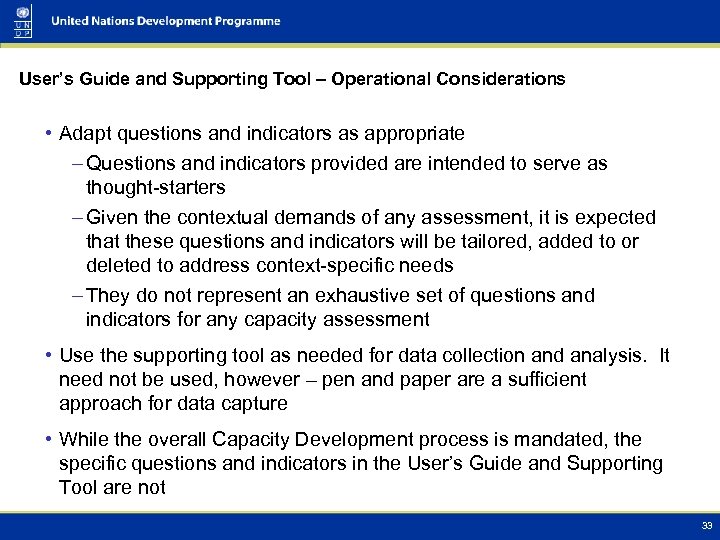 U N D P

United Nations Development Programme

User's Guide and Supporting Tool – Operational Considerations

• Adapt questions and indicators as appropriate
– Questions and indicators provided are intended to serve as thought-starters
– Given the contextual demands of any assessment, it is expected that these questions and indicators will be tailored, added to or deleted to address context-specific needs
– They do not represent an exhaustive set of questions and indicators for any capacity assessment

• Use the supporting tool as needed for data collection and analysis. It need not be used, however – pen and paper are a sufficient approach for data capture

• While the overall Capacity Development process is mandated, the specific questions and indicators in the User's Guide and Supporting Tool are not

33